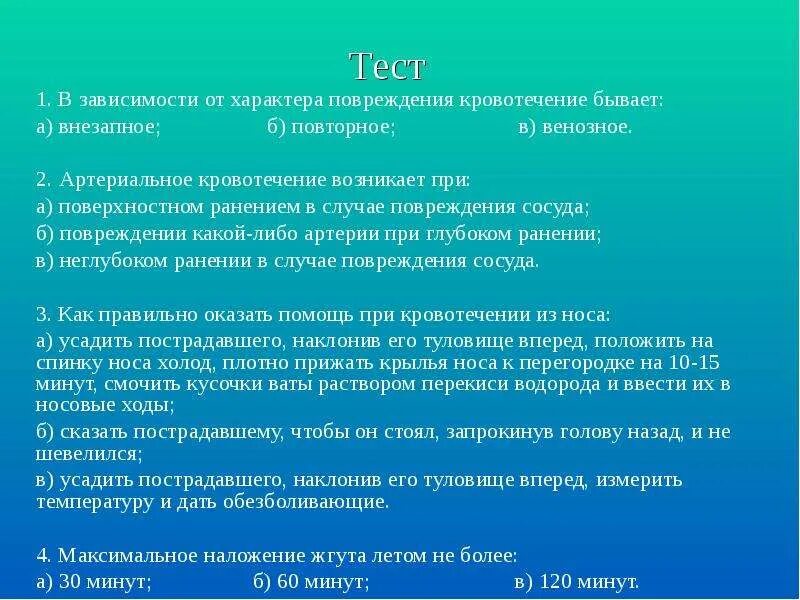 Тест

1. В зависимости от характера повреждения кровотечение бывает:
а) внезапное; б) повторное; в) венозное.

2. Артериальное кровотечение возникает при:
а) поверхностном ранением в случае повреждения сосуда;
б) повреждении какой-либо артерии при глубоком ранении;
в) неглубоком ранении в случае повреждения сосуда.

3. Как правильно оказать помощь при кровотечении из носа:
а) усадить пострадавшего, наклонив его туловище вперед, положить на спинку носа холод, плотно прижать крылья носа к перегородке на 10-15 минут, смочить кусочки ваты раствором перекиси водорода и ввести их в носовые ходы;
б) сказать пострадавшему, чтобы он стоял, запрокинув голову назад, и не шевелился;
в) усадить пострадавшего, наклонив его туловище вперед, измерить температуру и дать обезболивающие.

4. Максимальное наложение жгута летом не более:
а) 30 минут; б) 60 минут; в) 120 минут.